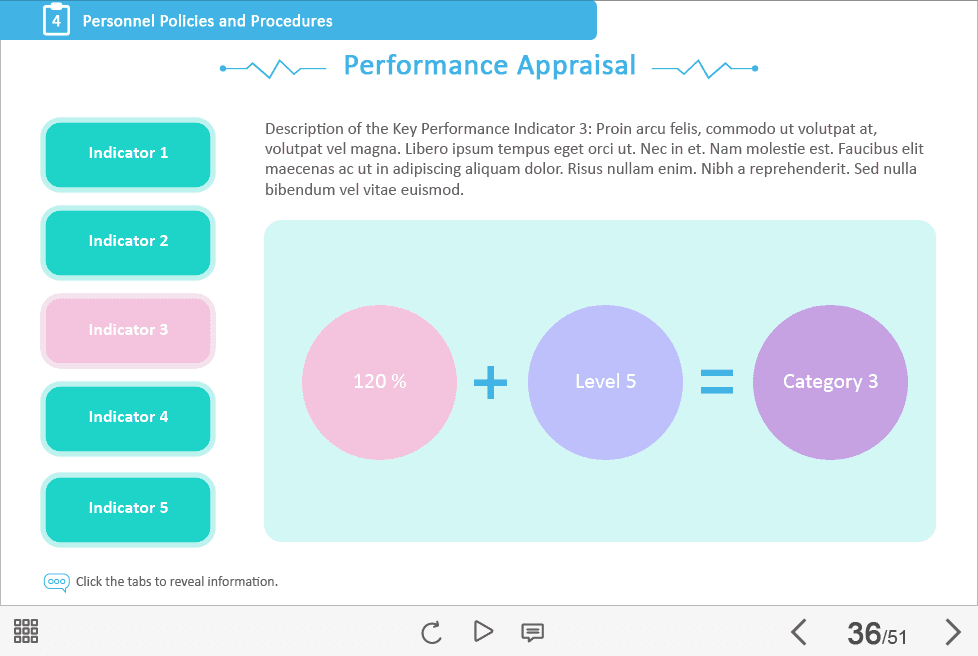 4 Personnel Policies and Procedures

Performance Appraisal

Indicator 1

Indicator 2

Indicator 3

Indicator 4

Indicator 5

Description of the Key Performance Indicator 3: Proin arcu felis, commodo ut volutpat at, volutpat vel magna. Libero ipsum tempus eget orci ut. Nec in et. Nam molestie est. Faucibus elit maecenas ac ut in adipiscing aliquam dolor. Risus nullam enim. Nibh a reprehenderit. Sed nulla bibendum vel vitae euismod.

120 % + Level 5 = Category 3

Click the tabs to reveal information.

36/51